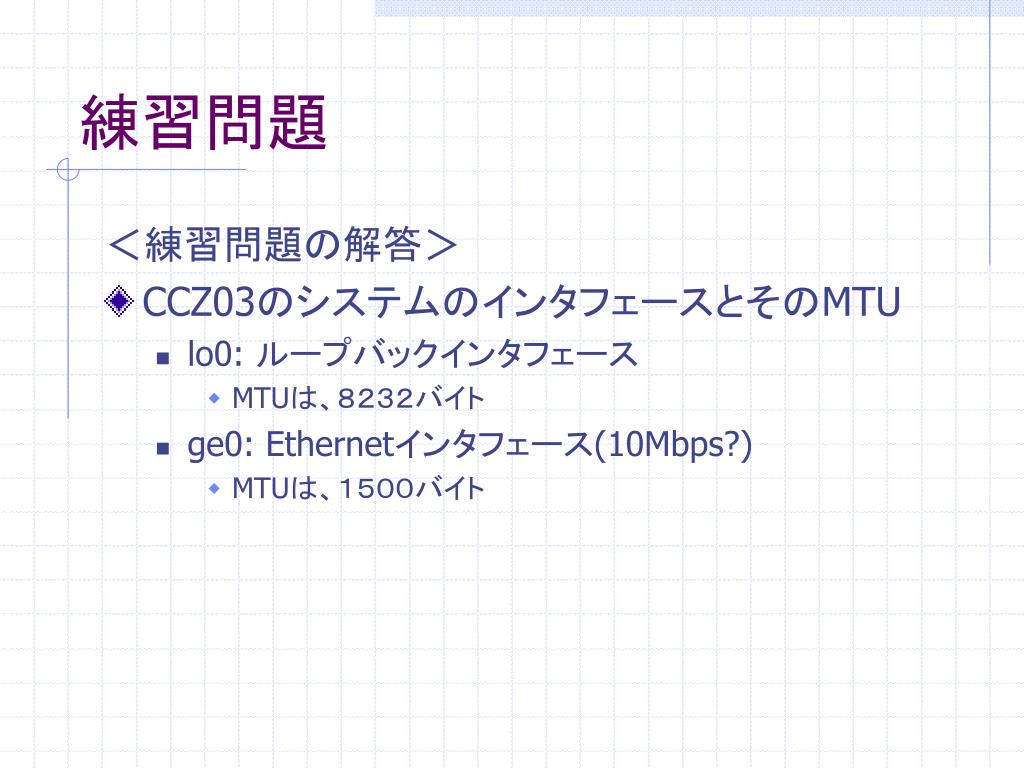 練習問題

＜練習問題の解答＞

CCZ03のシステムのインタフェースとそのMTU

lo0: ループバックインタフェース

MTUは、８２３２バイト

ge0: Ethernetインタフェース(10Mbps?)

MTUは、１５００バイト